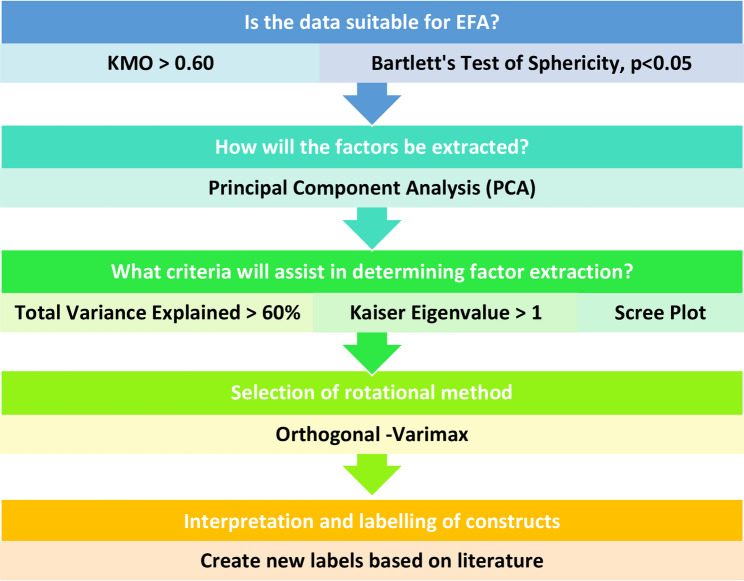 Is the data suitable for EFA?

KMO > 0.60

Bartlett's Test of Sphericity, p<0.05

How will the factors be extracted?

Principal Component Analysis (PCA)

What criteria will assist in determining factor extraction?

Total Variance Explained > 60%

Kaiser Eigenvalue > 1

Scree Plot

Selection of rotational method

Orthogonal -Varimax

Interpretation and labelling of constructs

Create new labels based on literature